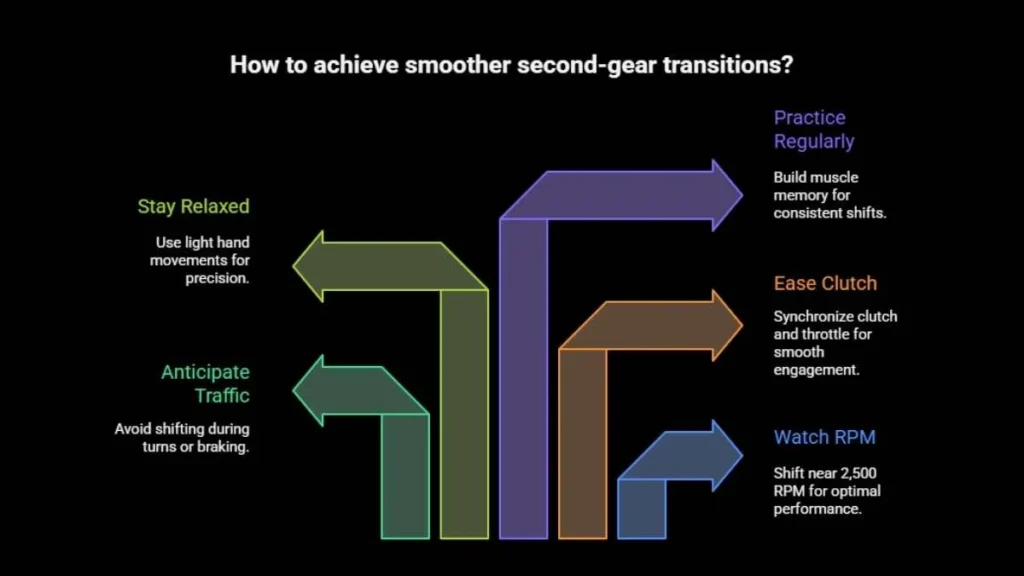 How to achieve smoother second-gear transitions?

Stay Relaxed

Use light hand movements for precision.

Anticipate Traffic

Avoid shifting during turns or braking.

Practice Regularly

Build muscle memory for consistent shifts.

Ease Clutch

Synchronize clutch and throttle for smooth engagement.

Watch RPM

Shift near 2,500 RPM for optimal performance.